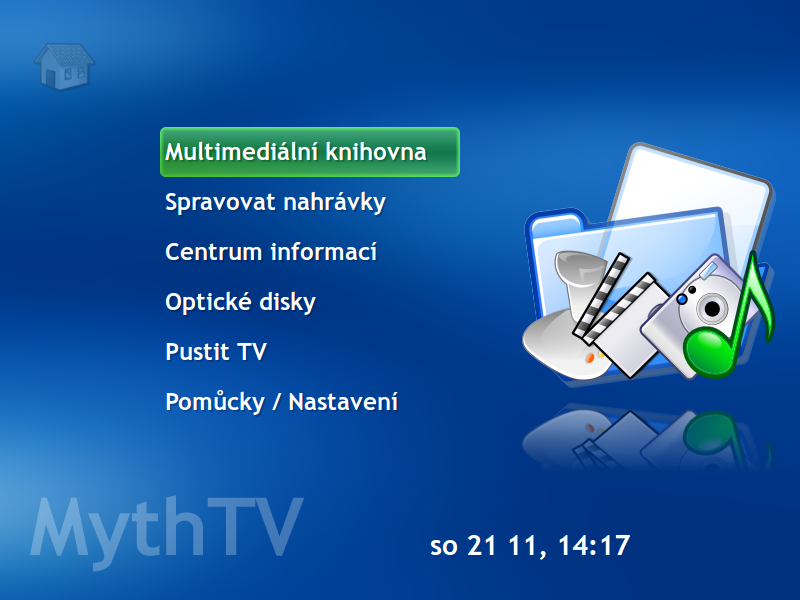 Multimediální knihovna

Spravovat nahrávky

Centrum informací

Optické disky

Pustit TV

Pomůcky / Nastavení

MythTV

so 21 11, 14:17